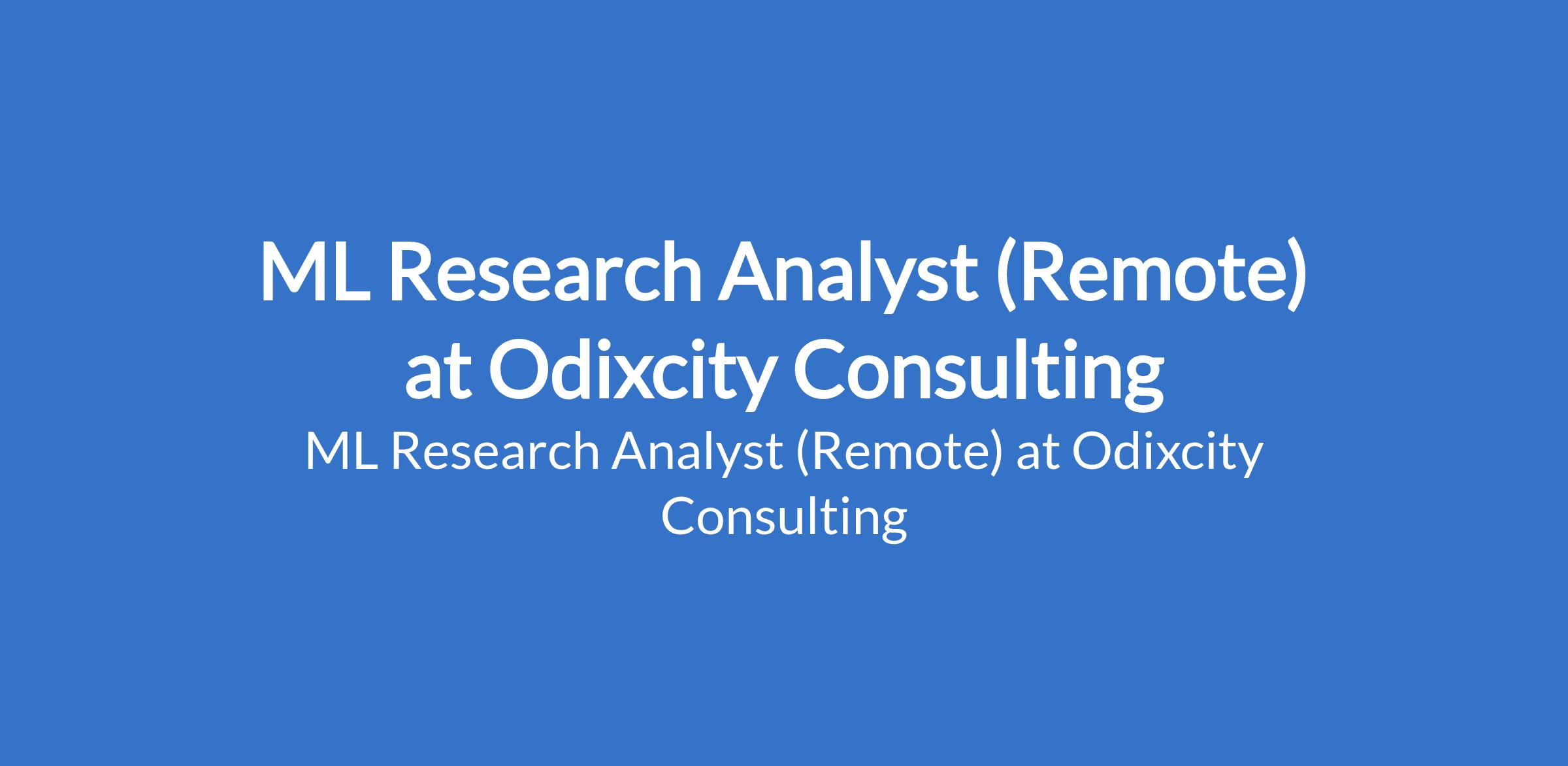 ML Research Analyst (Remote) at Odixcity Consulting

ML Research Analyst (Remote) at Odixcity Consulting